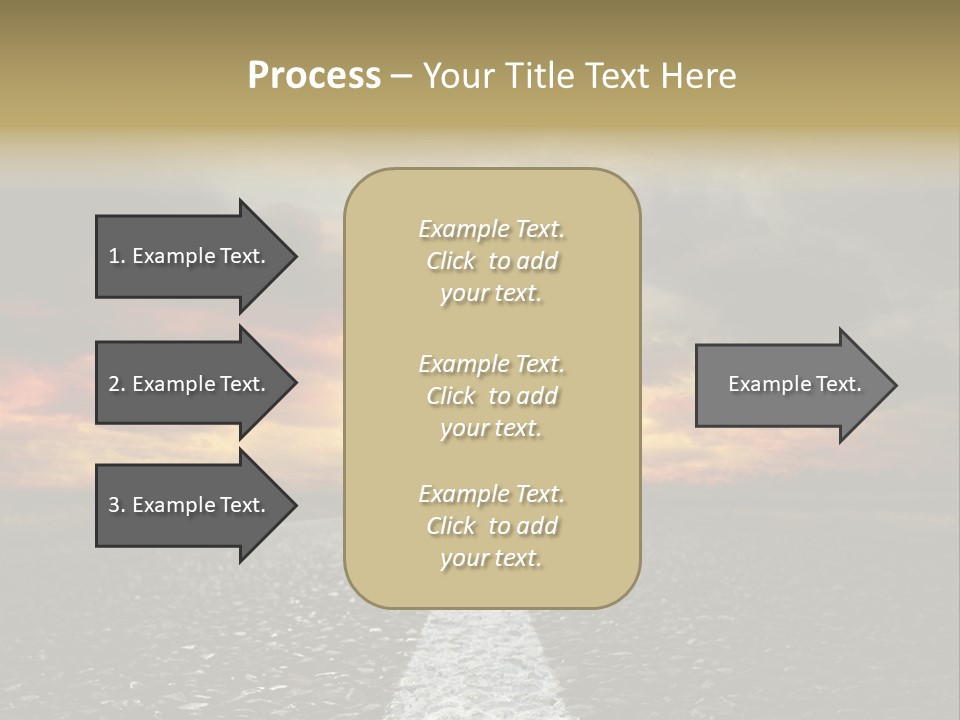 Process – Your Title Text Here

1. Example Text.

2. Example Text.

3. Example Text.

Example Text. Click to add your text.

Example Text. Click to add your text.

Example Text. Click to add your text.

Example Text.